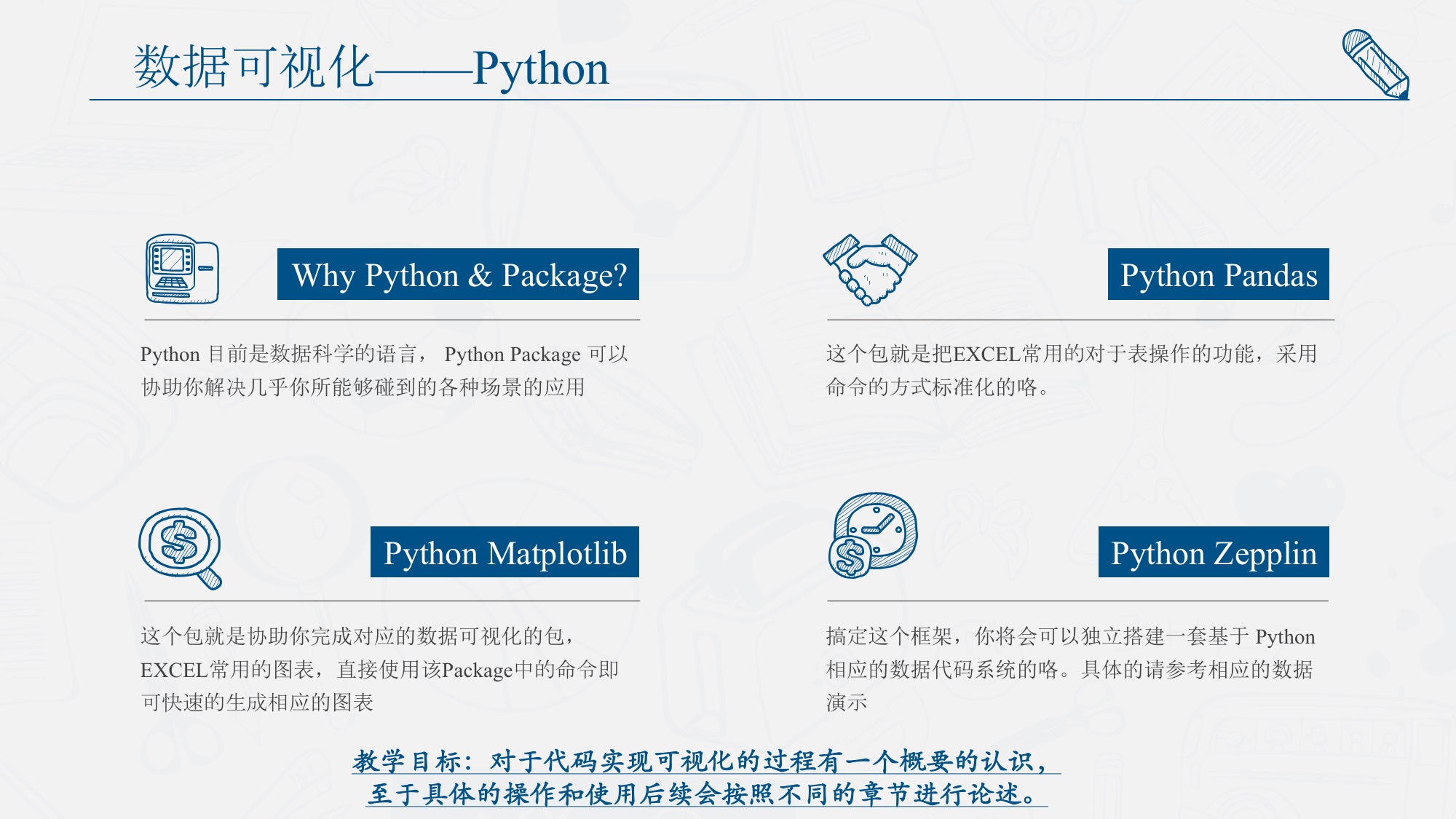 数据可视化——Python

Why Python & Package?

Python 目前是数据科学的语言， Python Package 可以协助你解决几乎你所能够碰到的各种场景的应用

Python Pandas

这个包就是把EXCEL常用的对于表操作的功能，采用命令的方式标准化的咯。

Python Matplotlib

这个包就是协助你完成对应的数据可视化的包，EXCEL常用的图表，直接使用该Package中的命令即可快速的生成相应的图表

Python Zepplin

搞定这个框架，你将会可以独立搭建一套基于 Python 相应的数据代码系统的咯。具体的请参考相应的数据演示

教学目标：对于代码实现可视化的过程有一个概要的认识，至于具体的操作和使用后续会按照不同的章节进行论述。